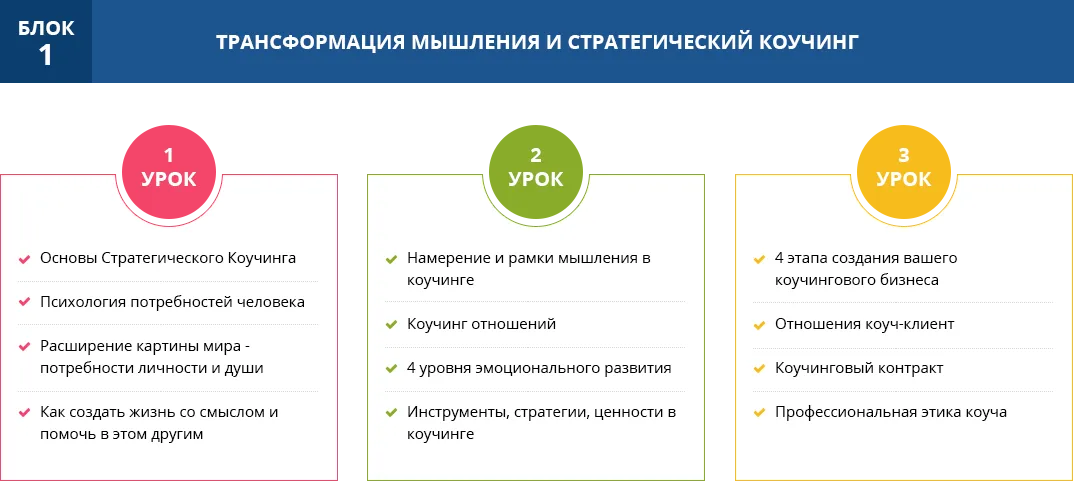 БЛОК
1

ТРАНСФОРМАЦИЯ МЫШЛЕНИЯ И СТРАТЕГИЧЕСКИЙ КОУЧИНГ

1
УРОК

Основы Стратегического Коучинга

Психология потребностей человека

Расширение картины мира - потребности личности и души

Как создать жизнь со смыслом и помочь в этом другим

2
УРОК

Намерение и рамки мышления в коучинге

Коучинг отношений

4 уровня эмоционального развития

Инструменты, стратегии, ценности в коучинге

3
УРОК

4 этапа создания вашего коучингового бизнеса

Отношения коуч-клиент

Коучинговый контракт

Профессиональная этика коуча